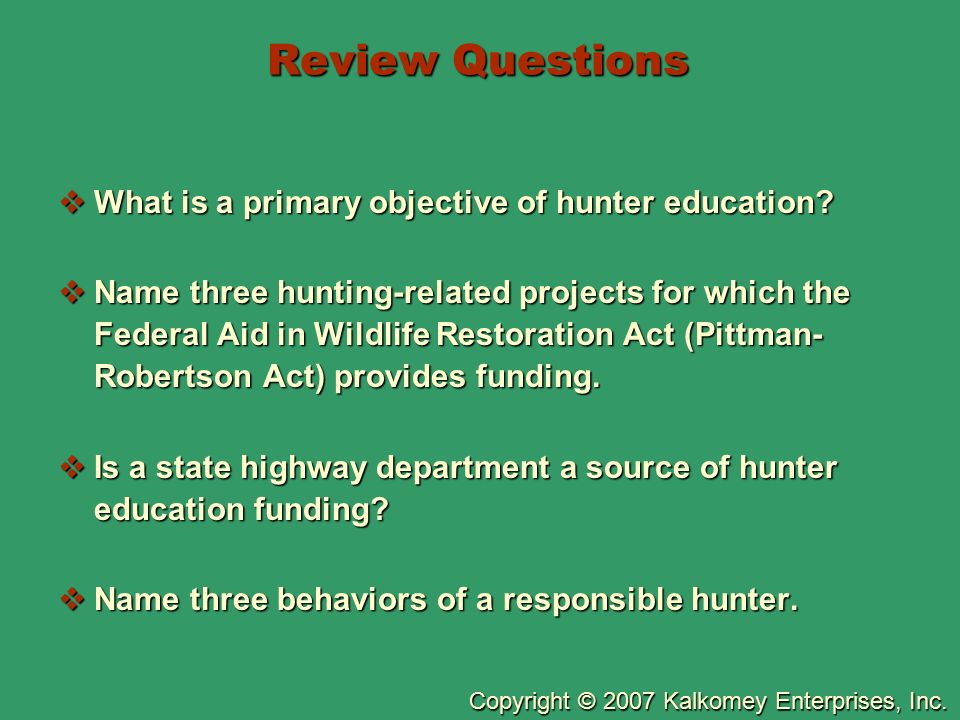 Review Questions

❖ What is a primary objective of hunter education?

❖ Name three hunting-related projects for which the Federal Aid in Wildlife Restoration Act (Pittman-Robertson Act) provides funding.

❖ Is a state highway department a source of hunter education funding?

❖ Name three behaviors of a responsible hunter.

Copyright © 2007 Kalkomey Enterprises, Inc.